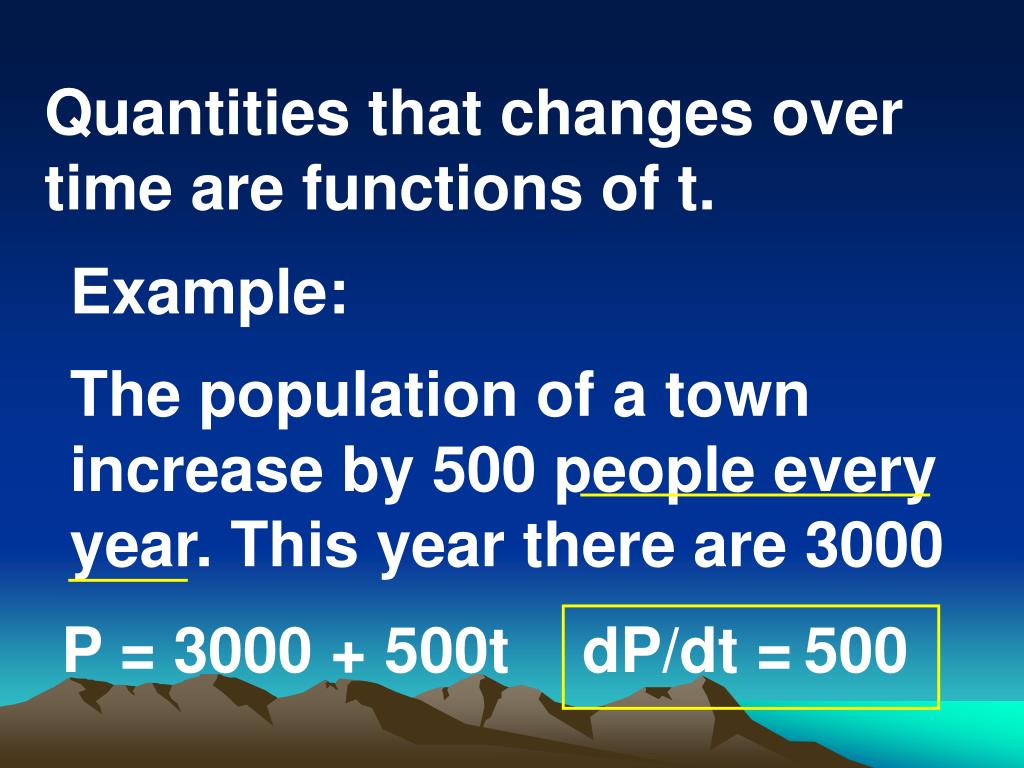 Quantities that changes over time are functions of t.

Example:

The population of a town increase by 500 people every year. This year there are 3000

$P = 3000 + 500t$ $dP/dt = 500$